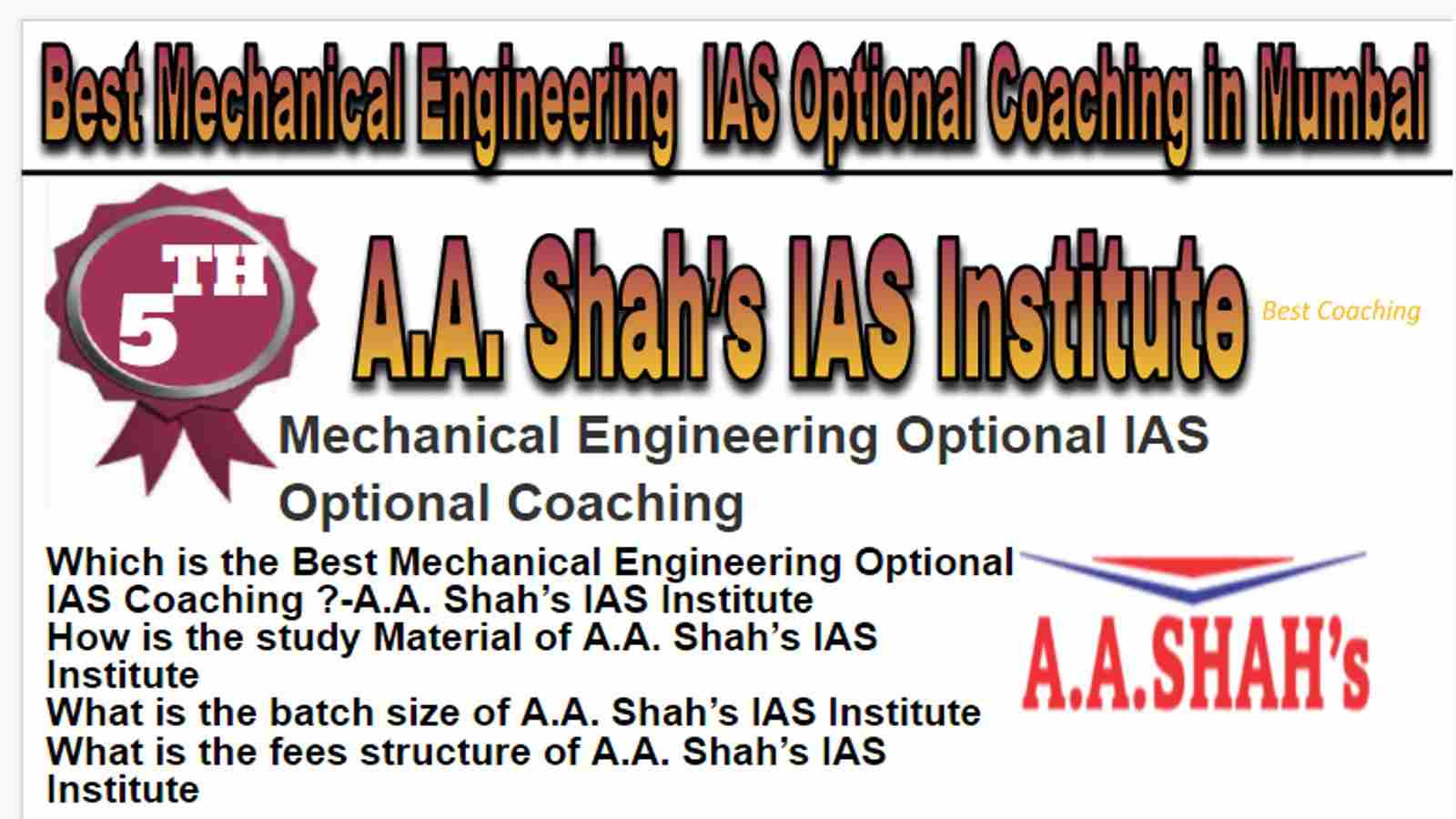 Best Mechanical Engineering IAS Optional Coaching in Mumbai

5TH

A.A. Shah's IAS Institute

Best Coaching

Mechanical Engineering Optional IAS Optional Coaching

Which is the Best Mechanical Engineering Optional IAS Coaching ?-A.A. Shah's IAS Institute
How is the study Material of A.A. Shah's IAS Institute
What is the batch size of A.A. Shah's IAS Institute
What is the fees structure of A.A. Shah's IAS Institute

A.A.SHAH's